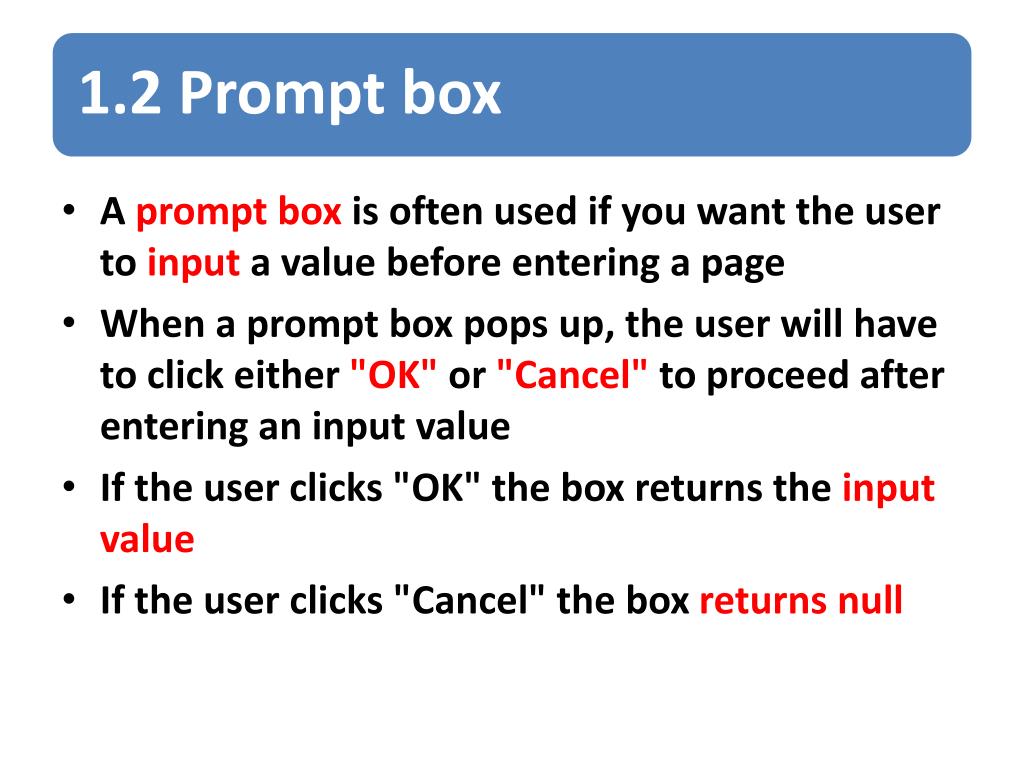 1.2 Prompt box

• A prompt box is often used if you want the user to input a value before entering a page
• When a prompt box pops up, the user will have to click either "OK" or "Cancel" to proceed after entering an input value
• If the user clicks "OK" the box returns the input value
• If the user clicks "Cancel" the box returns null